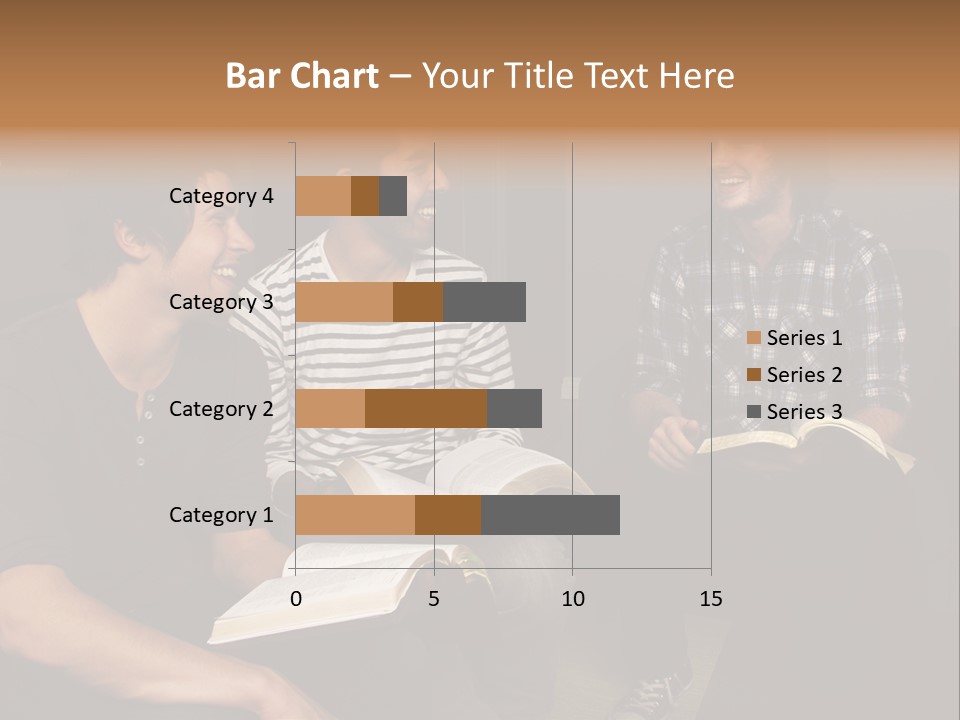 Bar Chart – Your Title Text Here

Category 4
Category 3
Category 2
Category 1

0
5
10
15

Series 1
Series 2
Series 3